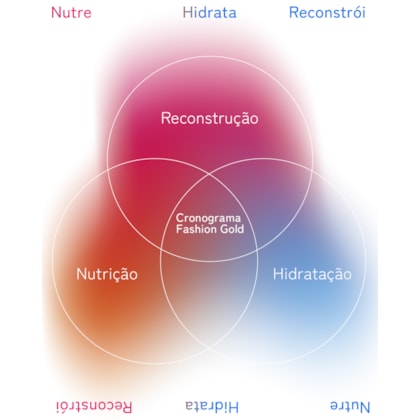 Nutre Hidrata Reconstrói

Reconstrução

Cronograma Fashion Gold

Nutrição

Hidratação

Reconstrói Hidrata Nutre